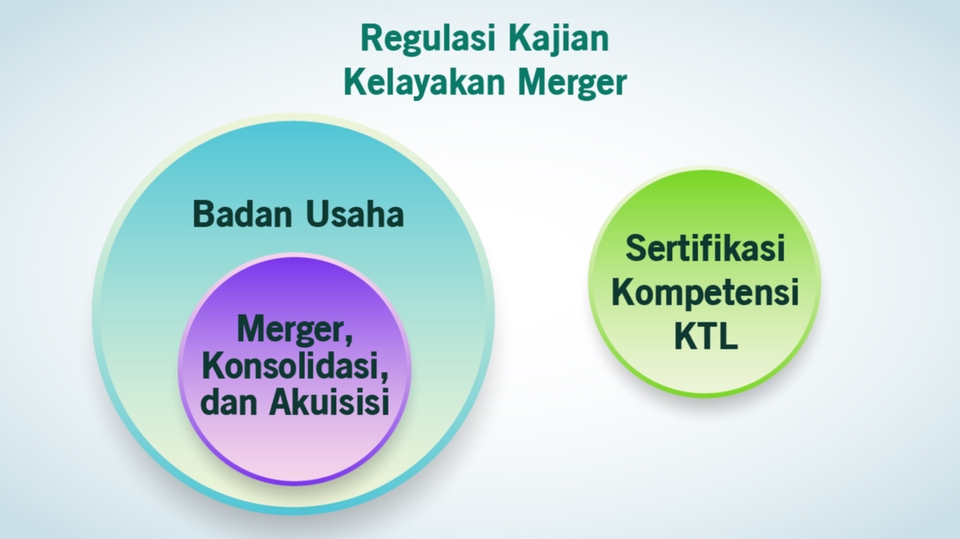 Regulasi Kajian Kelayakan Merger

Badan Usaha

Merger, Konsolidasi, dan Akuisisi

Sertifikasi Kompetensi KTL